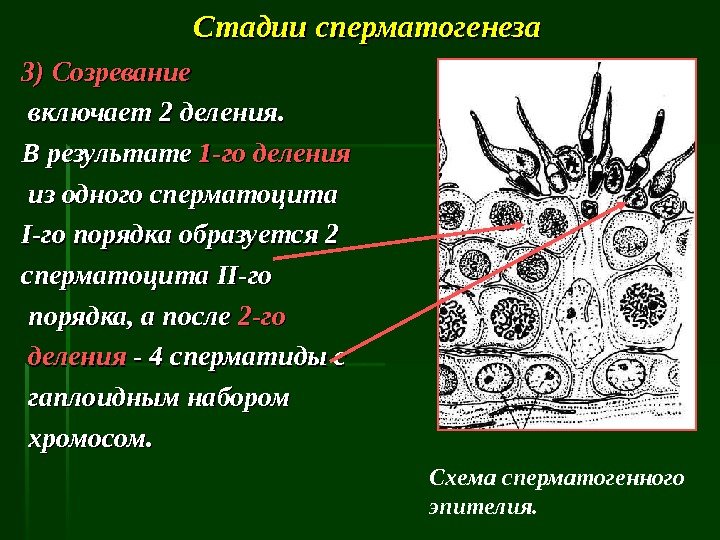 Стадии сперматогенеза

3) Созревание включает 2 деления. В результате 1-го деления из одного сперматоцита I-го порядка образуется 2 сперматоцита II-го порядка, а после 2-го деления - 4 сперматиды с гаплоидным набором хромосом.

Схема сперматогенного эпителия.